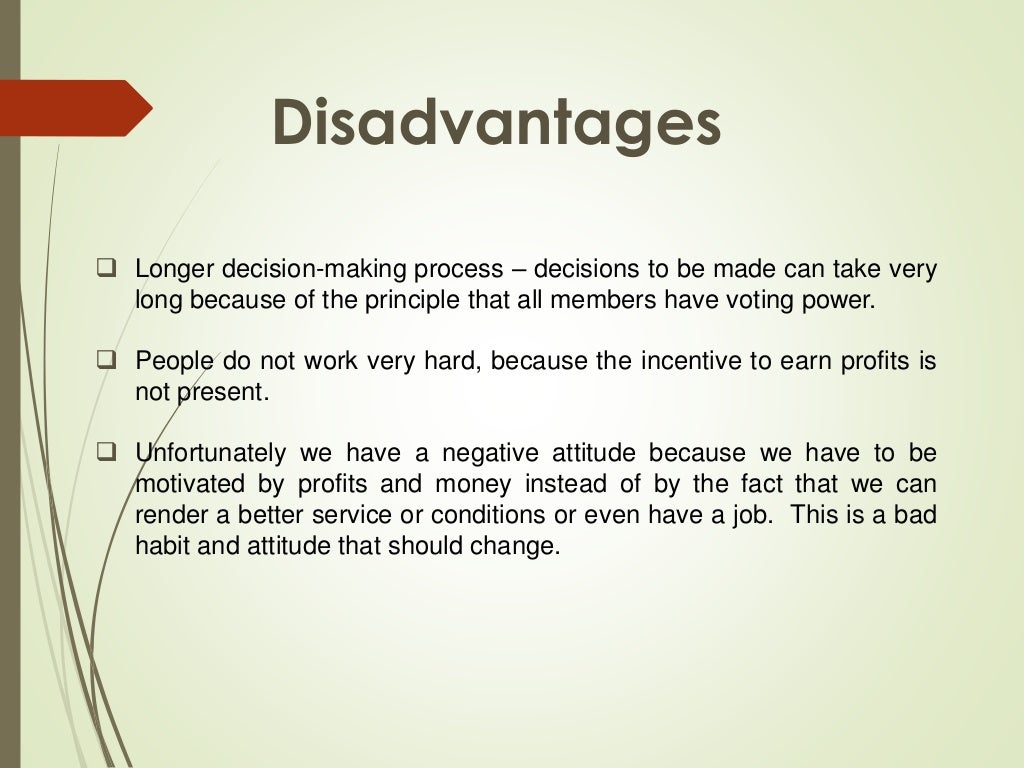 Disadvantages

❑ Longer decision-making process – decisions to be made can take very long because of the principle that all members have voting power.

❑ People do not work very hard, because the incentive to earn profits is not present.

❑ Unfortunately we have a negative attitude because we have to be motivated by profits and money instead of by the fact that we can render a better service or conditions or even have a job. This is a bad habit and attitude that should change.